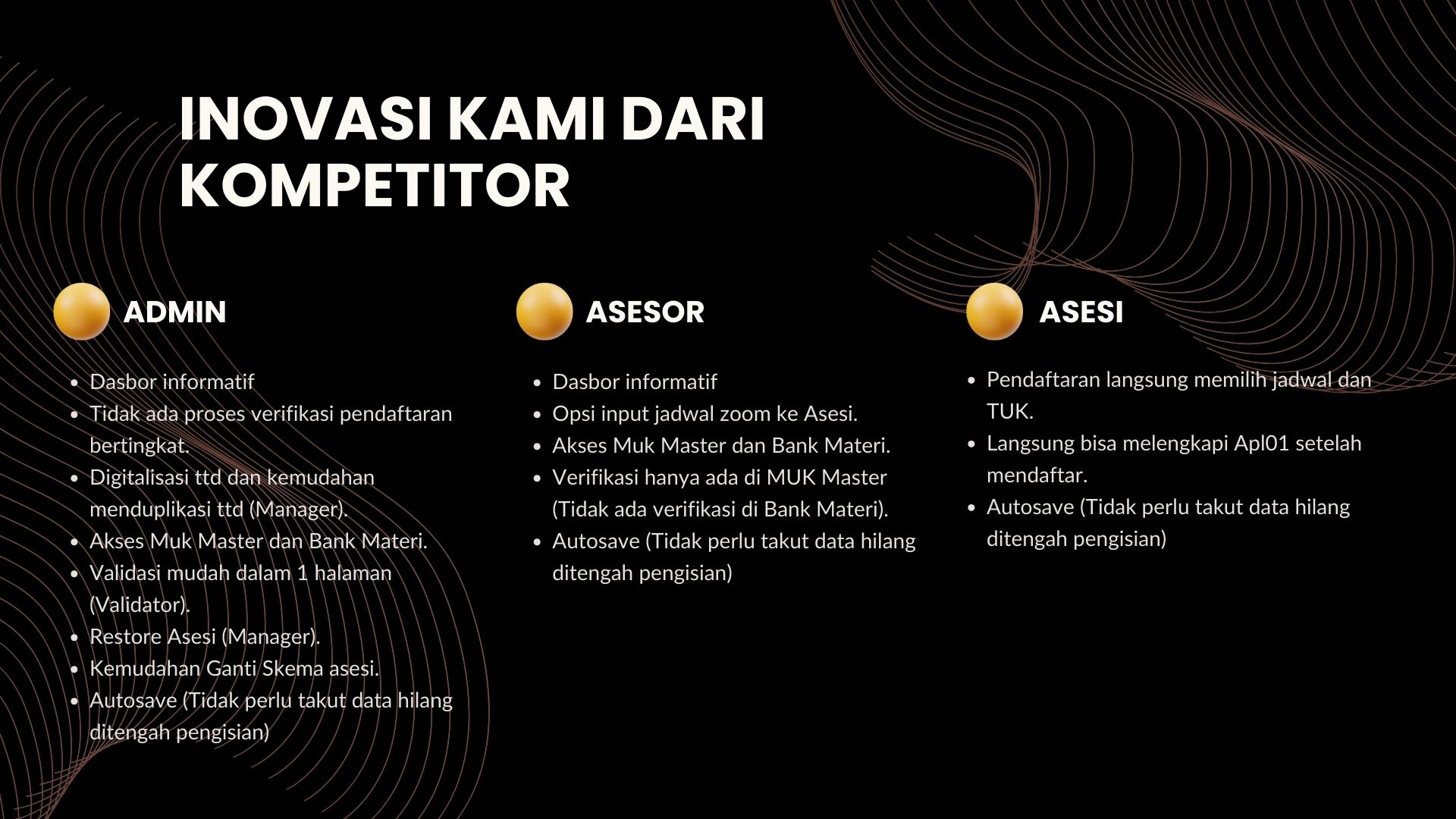 INOVASI KAMI DARI KOMPETITOR

ADMIN

- Dasbor informatif
- Tidak ada proses verifikasi pendaftaran bertingkat.
- Digitalisasi ttd dan kemudahan menduplikasi ttd (Manager).
- Akses Muk Master dan Bank Materi.
- Validasi mudah dalam 1 halaman (Validator).
- Restore Asesi (Manager).
- Kemudahan Ganti Skema asesi.
- Autosave (Tidak perlu takut data hilang ditengah pengisian)

ASESOR

- Dasbor informatif
- Opsi input jadwal zoom ke Asesi.
- Akses Muk Master dan Bank Materi.
- Verifikasi hanya ada di MUK Master (Tidak ada verifikasi di Bank Materi).
- Autosave (Tidak perlu takut data hilang ditengah pengisian)

ASESI

- Pendaftaran langsung memilih jadwal dan TUK.
- Langsung bisa melengkapi Apl01 setelah mendaftar.
- Autosave (Tidak perlu takut data hilang ditengah pengisian)